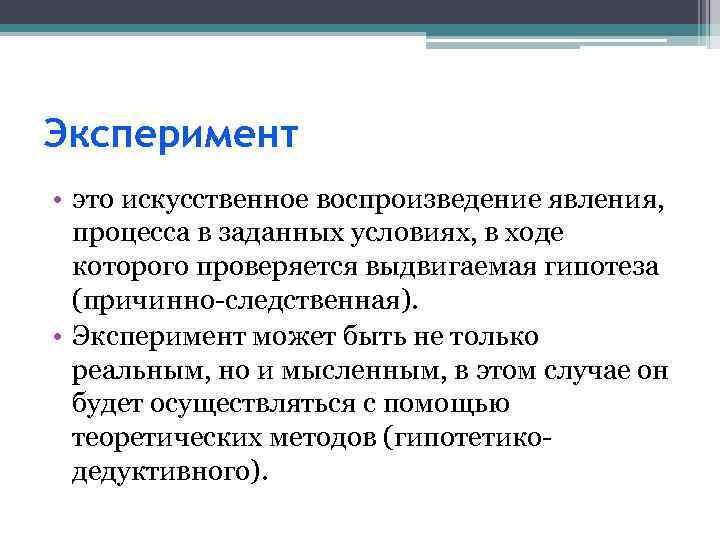 Эксперимент

• это искусственное воспроизведение явления, процесса в заданных условиях, в ходе которого проверяется выдвигаемая гипотеза (причинно-следственная).
• Эксперимент может быть не только реальным, но и мысленным, в этом случае он будет осуществляться с помощью теоретических методов (гипотетико-дедуктивного).